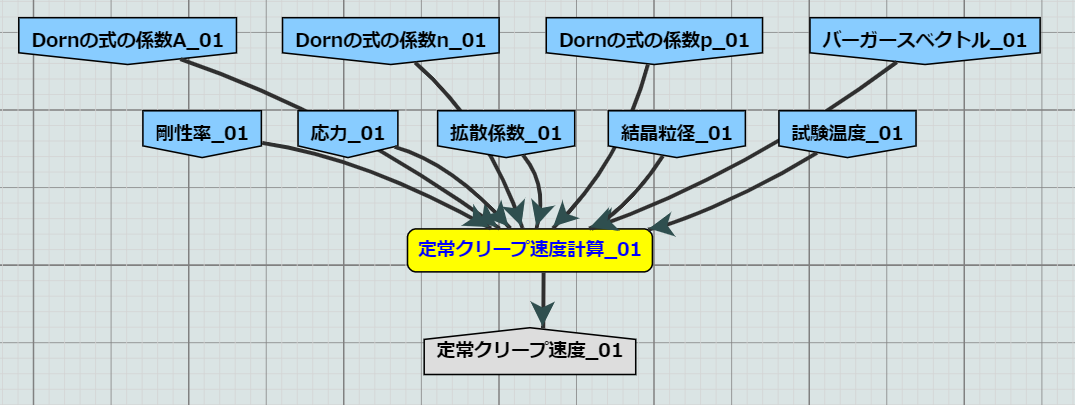 Dornの式の係数A_01
Dornの式の係数n_01
Dornの式の係数p_01
バーガースベクトル_01
剛性率_01
応力_01
拡散係数_01
結晶粒径_01
試験温度_01
定常クリープ速度計算_01
定常クリープ速度_01